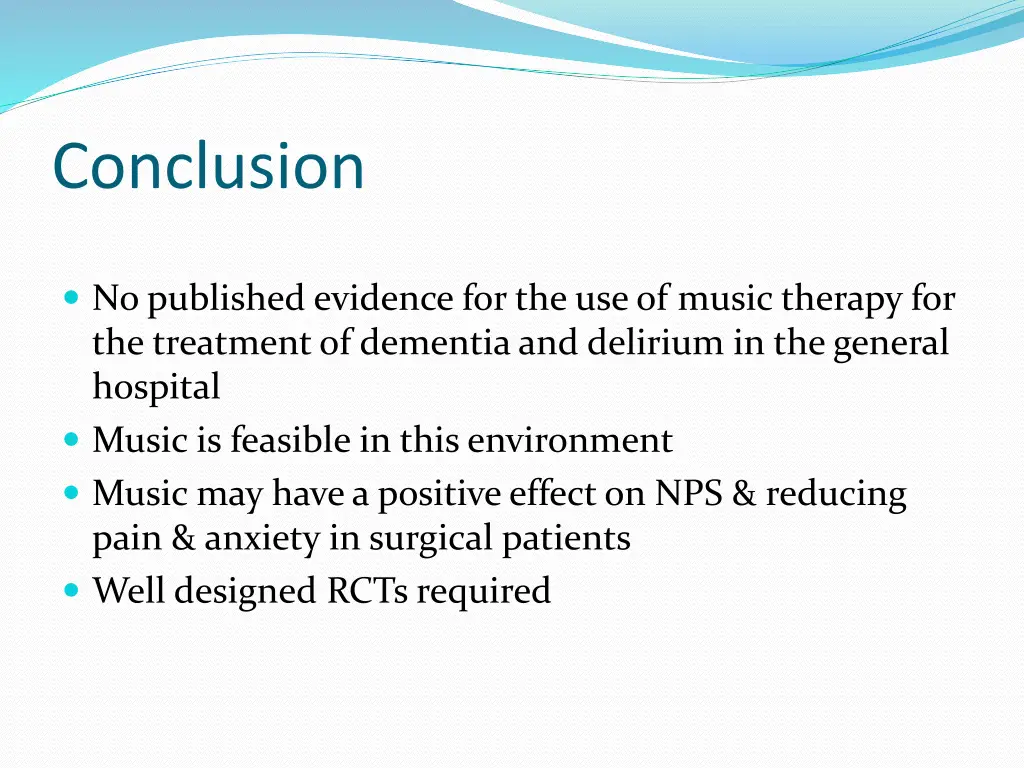 Conclusion

- No published evidence for the use of music therapy for the treatment of dementia and delirium in the general hospital
- Music is feasible in this environment
- Music may have a positive effect on NPS & reducing pain & anxiety in surgical patients
- Well designed RCTs required